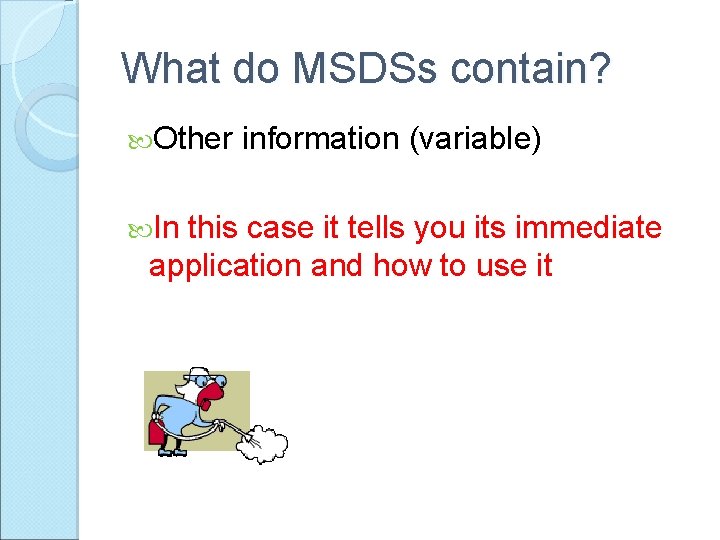 What do MSDSs contain?

Other information (variable)

In this case it tells you its immediate application and how to use it